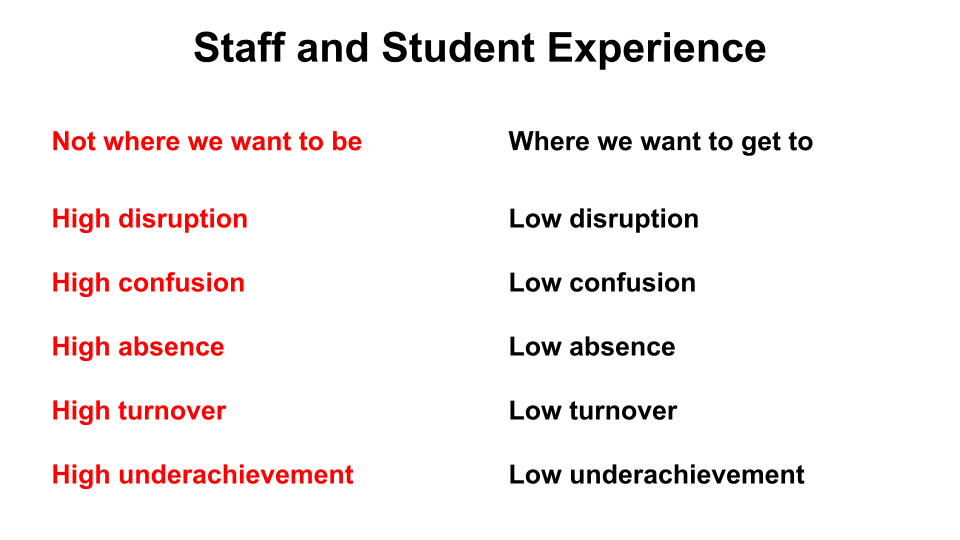 Staff and Student Experience

Not where we want to be

High disruption

High confusion

High absence

High turnover

High underachievement

Where we want to get to

Low disruption

Low confusion

Low absence

Low turnover

Low underachievement